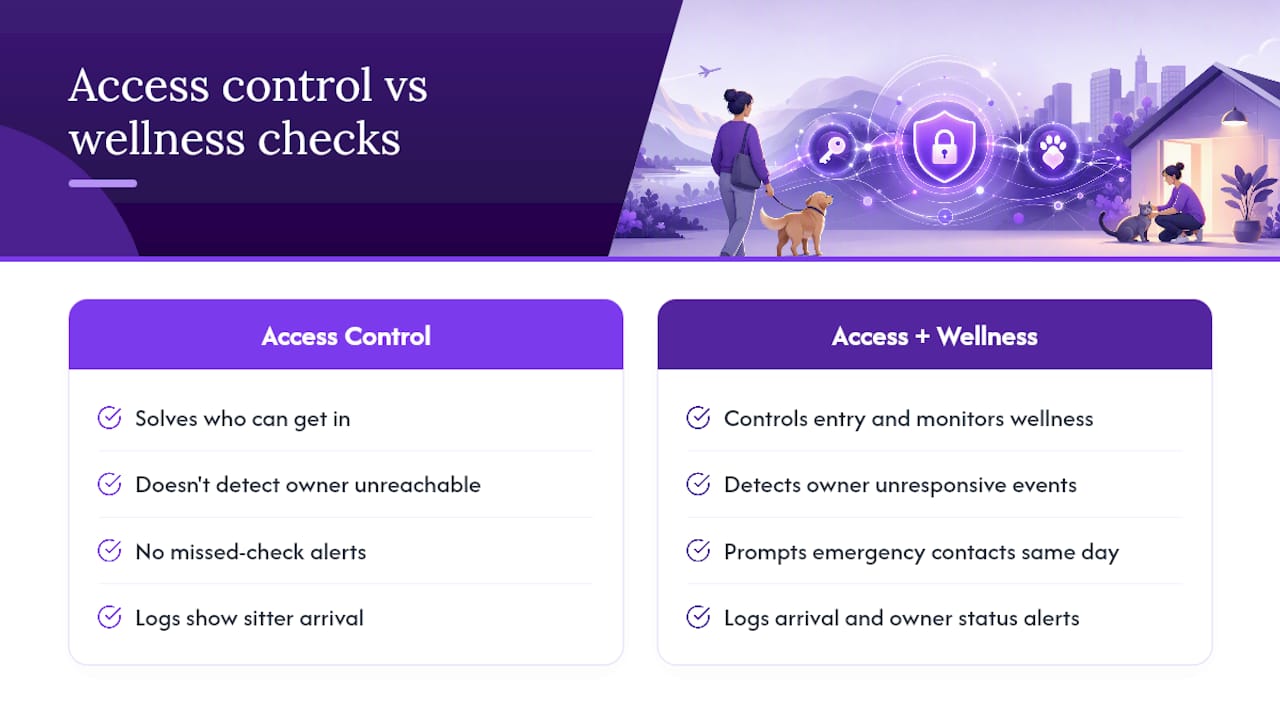 Access control vs wellness checks

Access Control

Solves who can get in

Doesn't detect owner unreachable

No missed-check alerts

Logs show sitter arrival

Access + Wellness

Controls entry and monitors wellness

Detects owner unresponsive events

Prompts emergency contacts same day

Logs arrival and owner status alerts